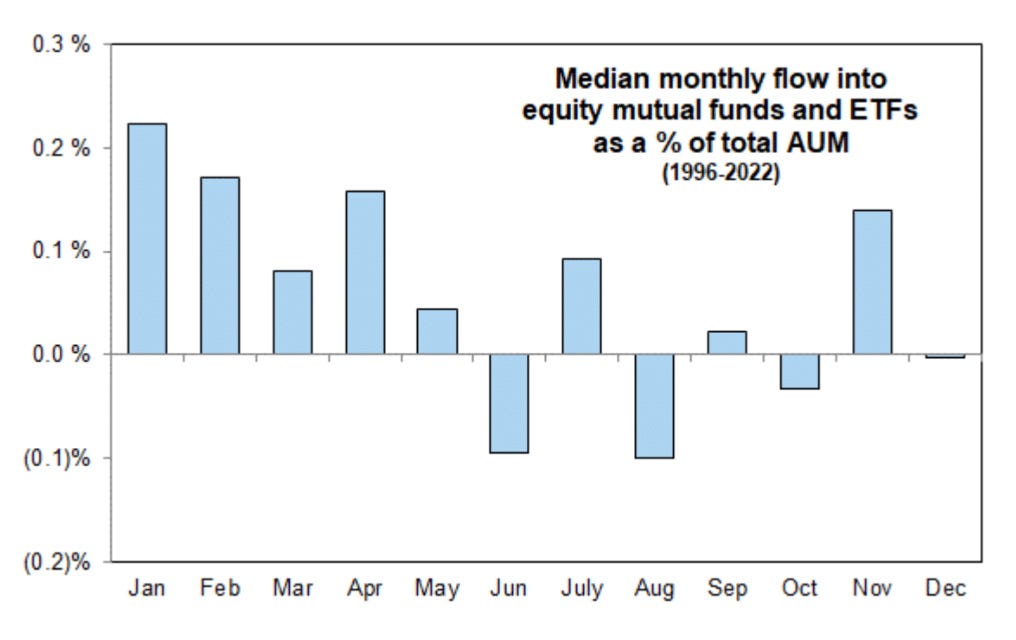 Median monthly flow into equity mutual funds and ETFs as a % of total AUM
(1996-2022)

0.3 %
0.2 %
0.1 %
0.0 %
(0.1)%
(0.2)%

Jan Feb Mar Apr May Jun July Aug Sep Oct Nov Dec